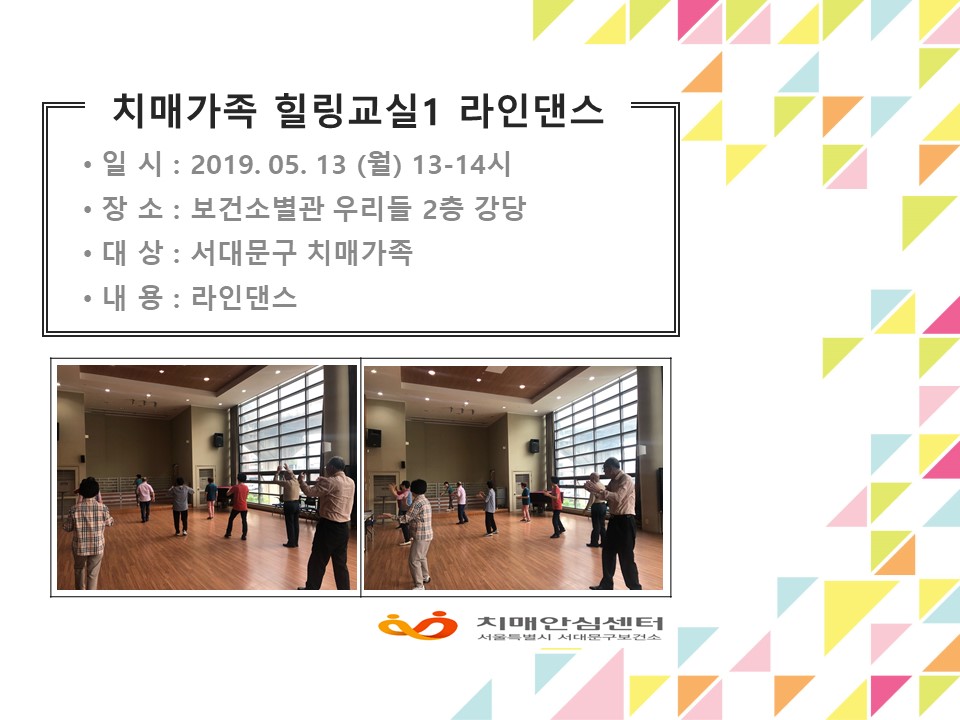 치매가족 힐링교실1 라인댄스

• 일 시 : 2019. 05. 13 (월) 13-14시
• 장 소 : 보건소별관 우리들 2층 강당
• 대 상 : 서대문구 치매가족
• 내 용 : 라인댄스

치매안심센터
서울특별시 서대문구보건소